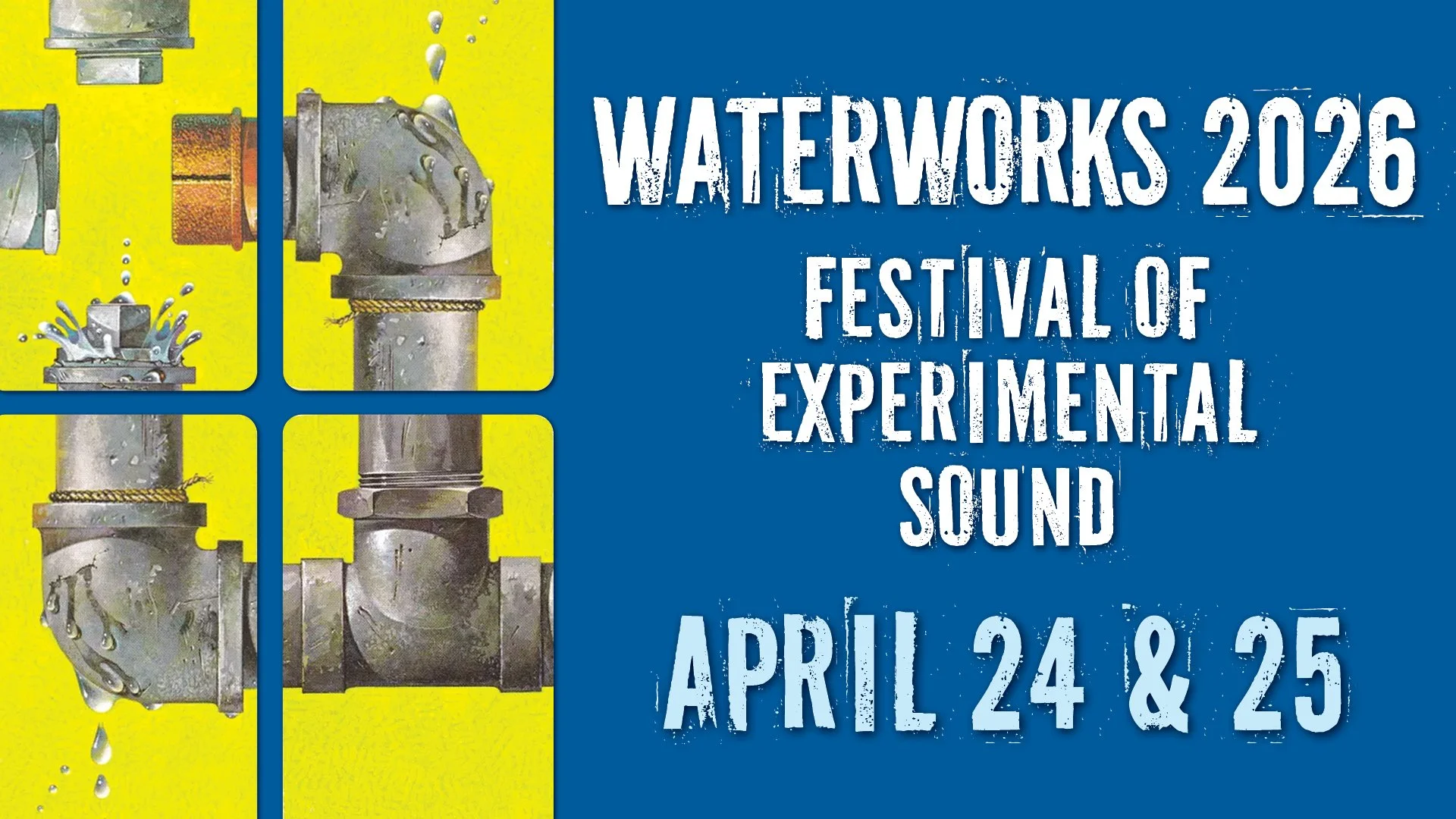 WATERWORKS 2026

FESTIVAL OF EXPERIMENTAL SOUND

APRIL 24 & 25